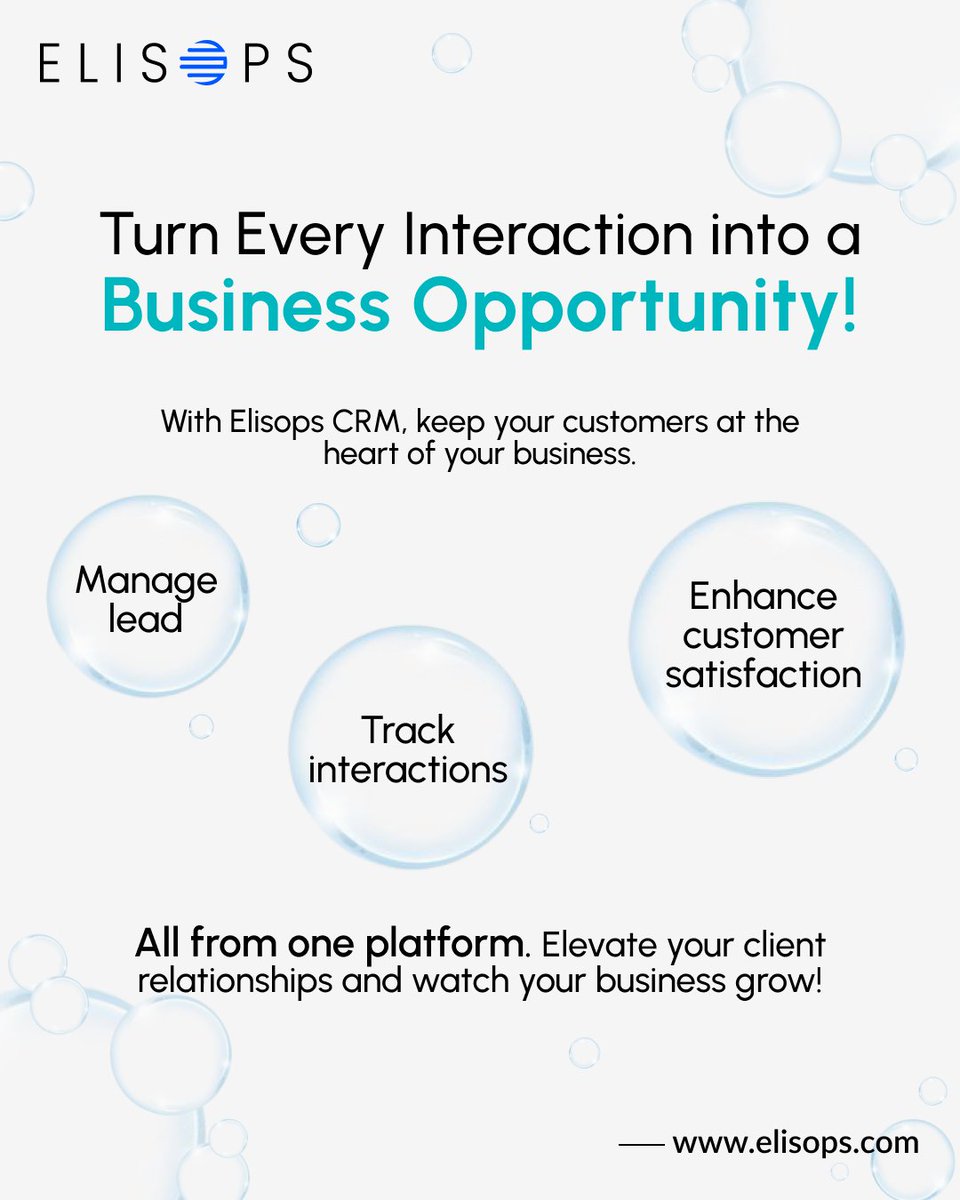 ELISOPS

Turn Every Interaction into a Business Opportunity!

With Elisops CRM, keep your customers at the heart of your business.

Manage lead

Track interactions

Enhance customer satisfaction

All from one platform. Elevate your client relationships and watch your business grow!

www.elisops.com